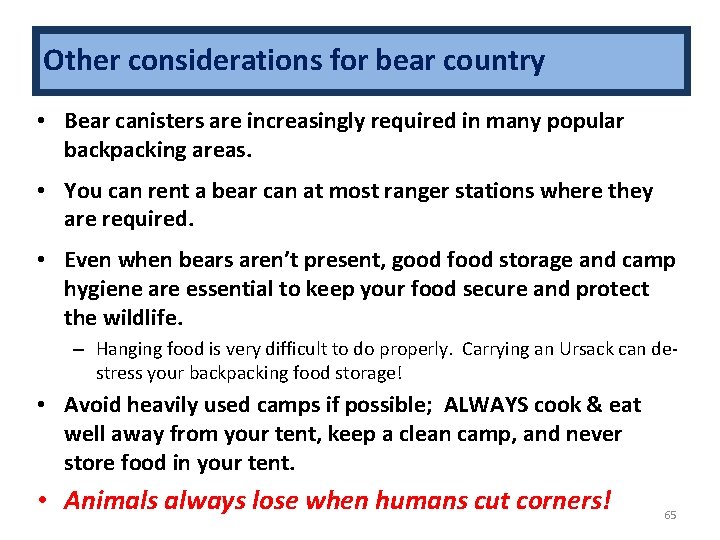 Other considerations for bear country

• Bear canisters are increasingly required in many popular backpacking areas.

• You can rent a bear can at most ranger stations where they are required.

• Even when bears aren't present, good food storage and camp hygiene are essential to keep your food secure and protect the wildlife.

– Hanging food is very difficult to do properly. Carrying an Ursack can de-stress your backpacking food storage!

• Avoid heavily used camps if possible; ALWAYS cook & eat well away from your tent, keep a clean camp, and never store food in your tent.

• Animals always lose when humans cut corners!

65